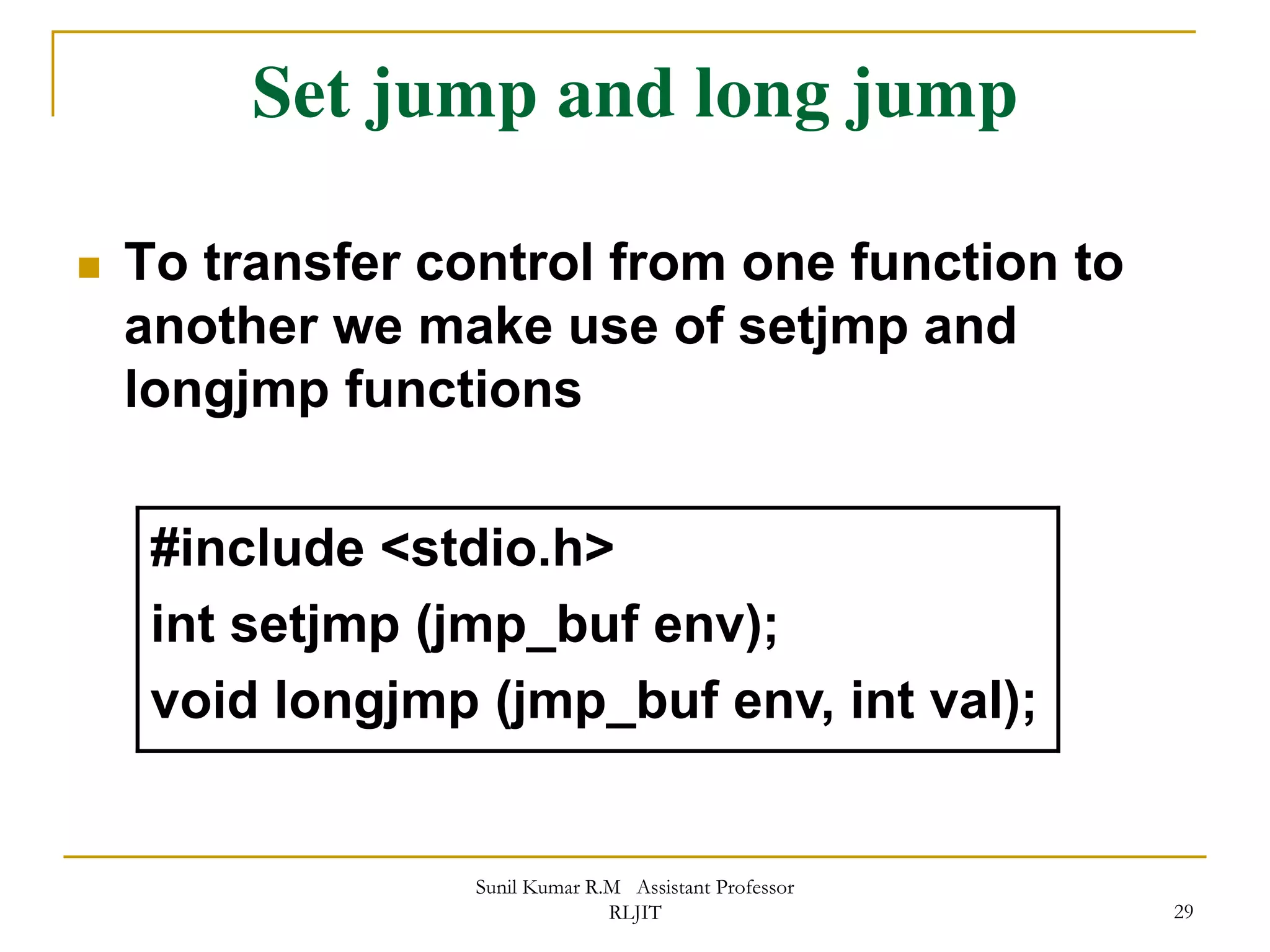 Set jump and long jump

To transfer control from one function to another we make use of setjmp and longjmp functions

#include <stdio.h>
int setjmp (jmp_buf env);
void longjmp (jmp_buf env, int val);

Sunil Kumar R.M Assistant Professor
RLJIT

29